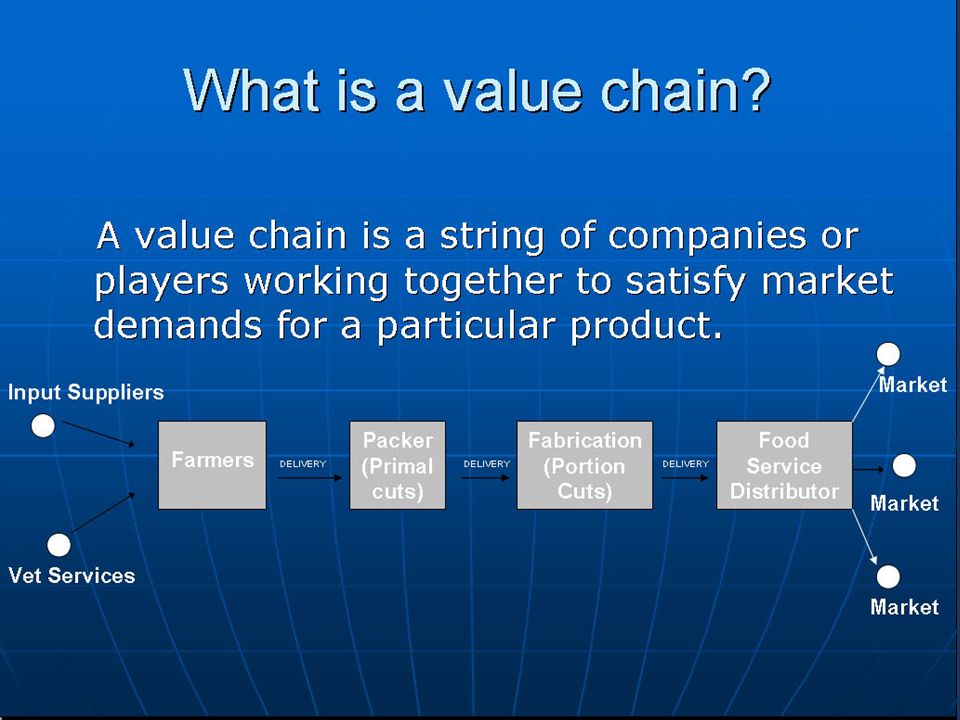 What is a value chain?

A value chain is a string of companies or players working together to satisfy market demands for a particular product.

Input Suppliers

Vet Services

Farmers

DELIVERY

Packer (Primal cuts)

DELIVERY

Fabrication (Portion Cuts)

DELIVERY

Food Service Distributor

Market

Market

Market